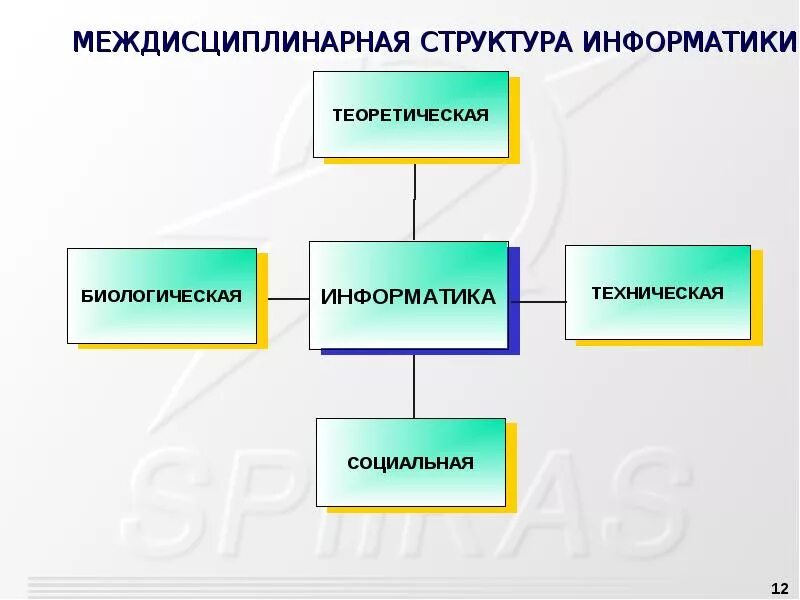 МЕЖДИСЦИПЛИНАРНАЯ СТРУКТУРА ИНФОРМАТИКИ

ТЕОРЕТИЧЕСКАЯ

БИОЛОГИЧЕСКАЯ

ИНФОРМАТИКА

ТЕХНИЧЕСКАЯ

СОЦИАЛЬНАЯ

SPIIRAS

12